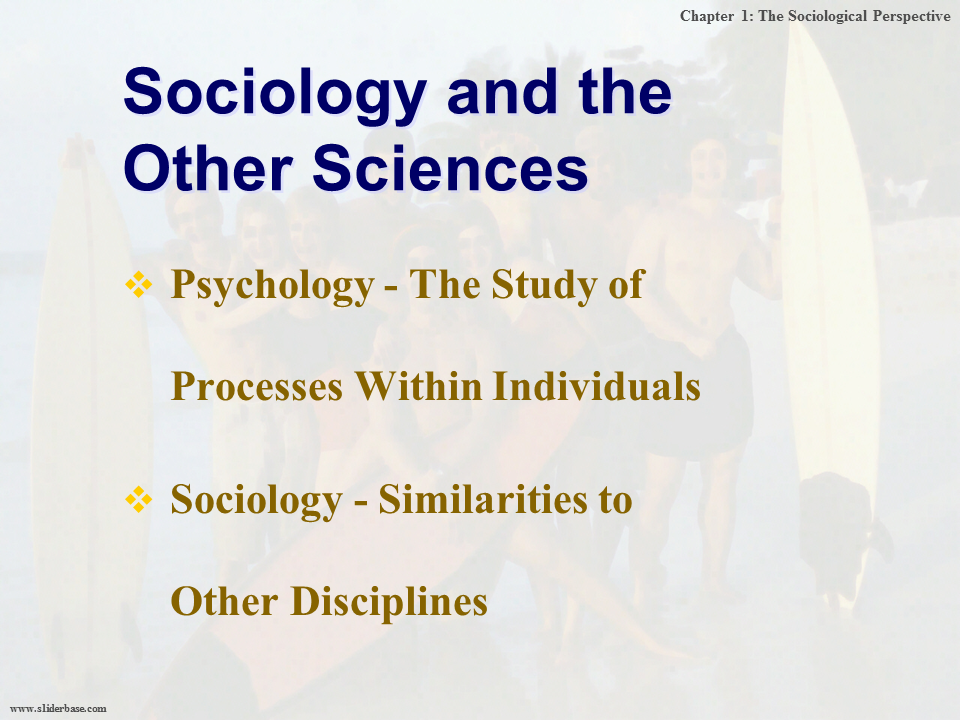 Chapter 1: The Sociological Perspective

Sociology and the Other Sciences

❖ Psychology - The Study of Processes Within Individuals

❖ Sociology - Similarities to Other Disciplines

www.sliderbase.com